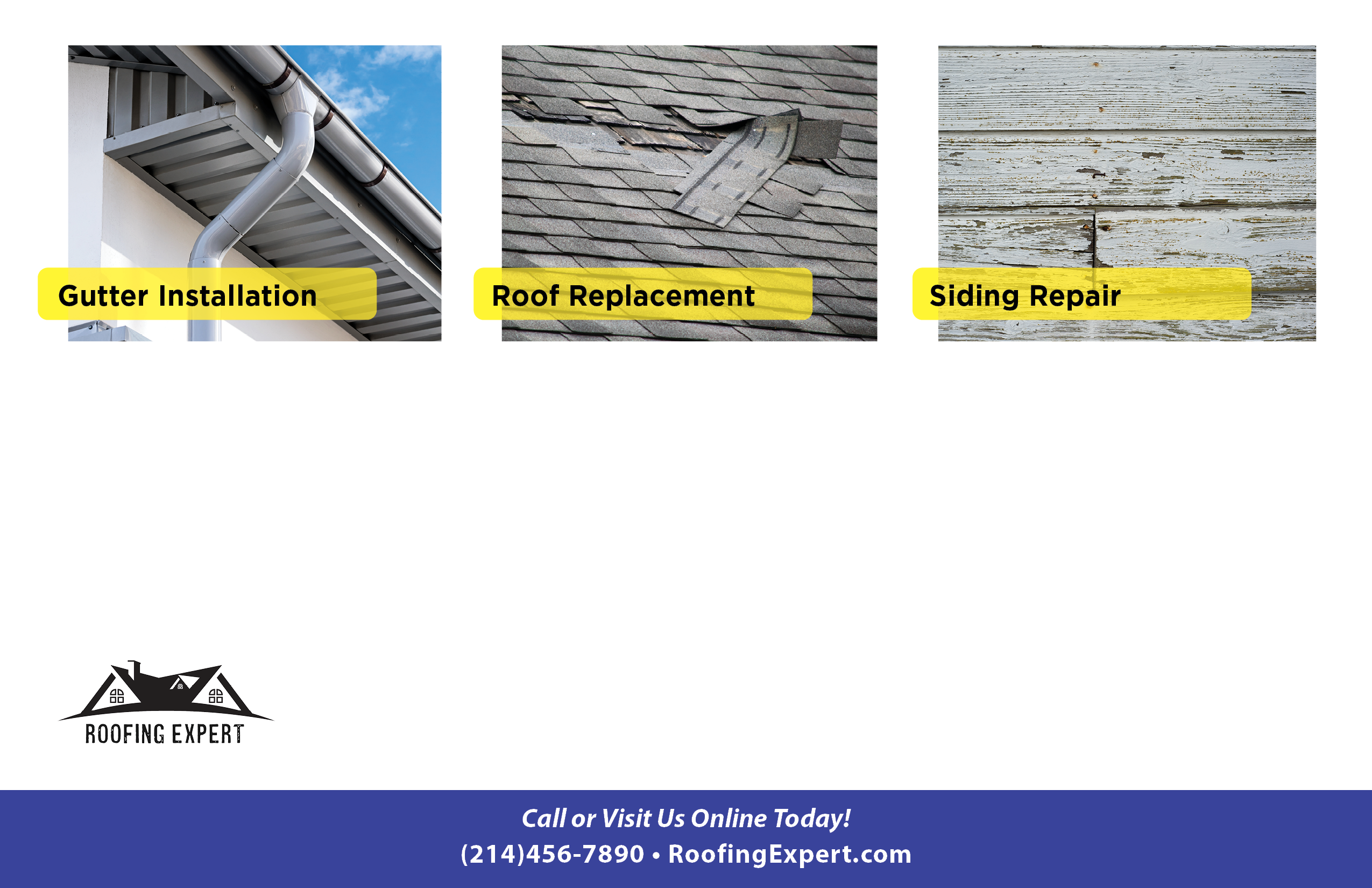 Gutter Installation

Roof Replacement

Siding Repair

ROOFING EXPERT

Call or Visit Us Online Today!
(214)456-7890 • RoofingExpert.com